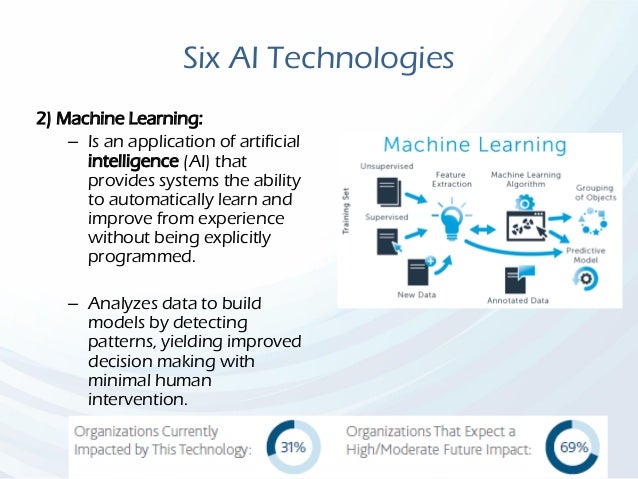 Six AI Technologies

2) Machine Learning:

– Is an application of artificial intelligence (AI) that provides systems the ability to automatically learn and improve from experience without being explicitly programmed.

– Analyzes data to build models by detecting patterns, yielding improved decision making with minimal human intervention.

Machine Learning

Training Set

Unsupervised

Supervised

New Data

Feature Extraction

Machine Learning Algorithm

Annotated Data

Grouping of Objects

Predictive Model

Organizations Currently Impacted by This Technology: 31%

Organizations That Expect a High/Moderate Future Impact: 69%